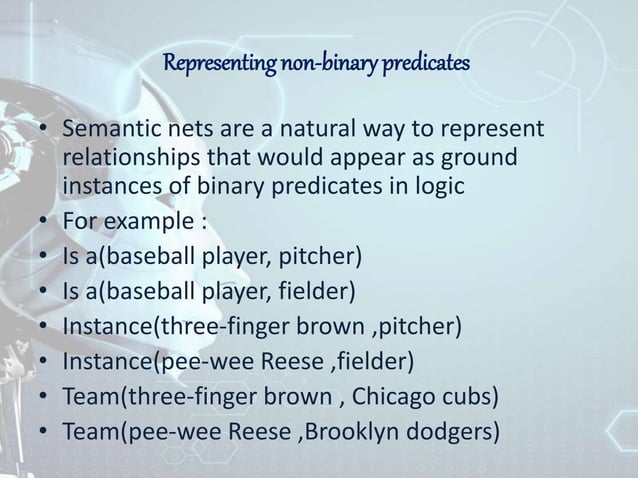 Representing non-binary predicates

• Semantic nets are a natural way to represent relationships that would appear as ground instances of binary predicates in logic
• For example :
• Is a(baseball player, pitcher)
• Is a(baseball player, fielder)
• Instance(three-finger brown ,pitcher)
• Instance(pee-wee Reese ,fielder)
• Team(three-finger brown , Chicago cubs)
• Team(pee-wee Reese ,Brooklyn dodgers)